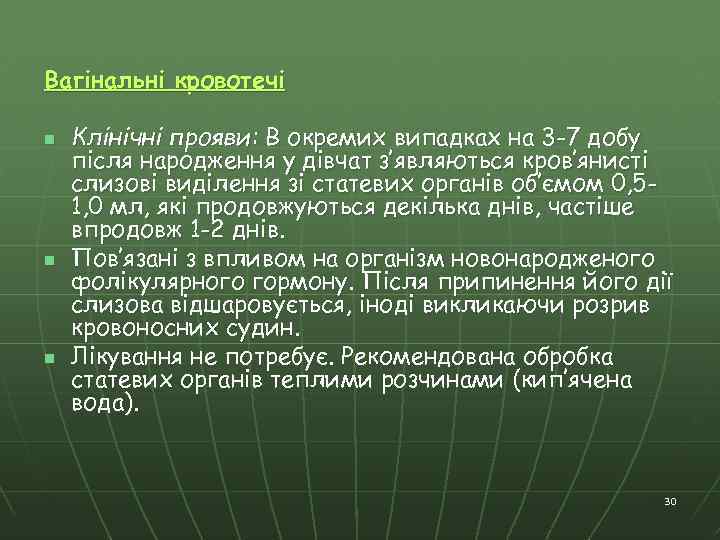 Вагінальні кровотечі

Клінічні прояви: В окремих випадках на 3-7 добу після народження у дівчат з'являються кров'янисті слизові виділення зі статевих органів об'ємом 0,5-1,0 мл, які продовжуються декілька днів, частіше впродовж 1-2 днів.

Пов'язані з впливом на організм новонародженого фолікулярного гормону. Після припинення його дії слизова відшаровується, іноді викликаючи розрив кровоносних судин.

Лікування не потребує. Рекомендована обробка статевих органів теплими розчинами (кип'ячена вода).

30